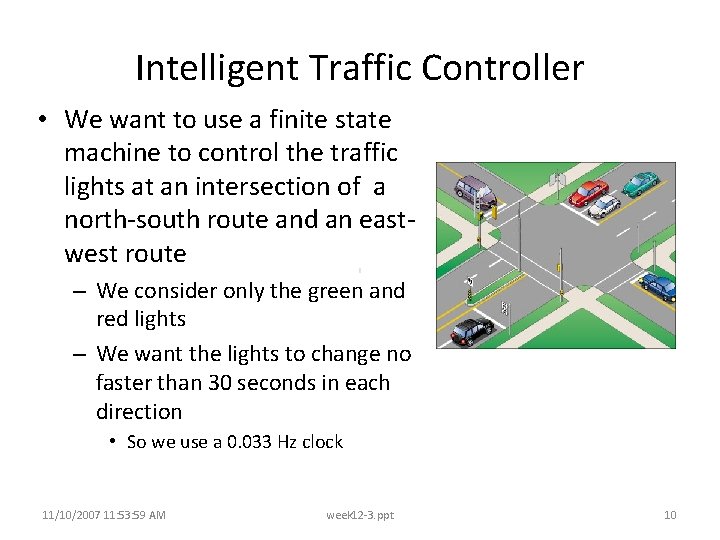 Intelligent Traffic Controller

• We want to use a finite state machine to control the traffic lights at an intersection of a north-south route and an east-west route

– We consider only the green and red lights

– We want the lights to change no faster than 30 seconds in each direction

• So we use a 0.033 Hz clock

11/10/2007 11:53:59 AM

week12-3.ppt

10